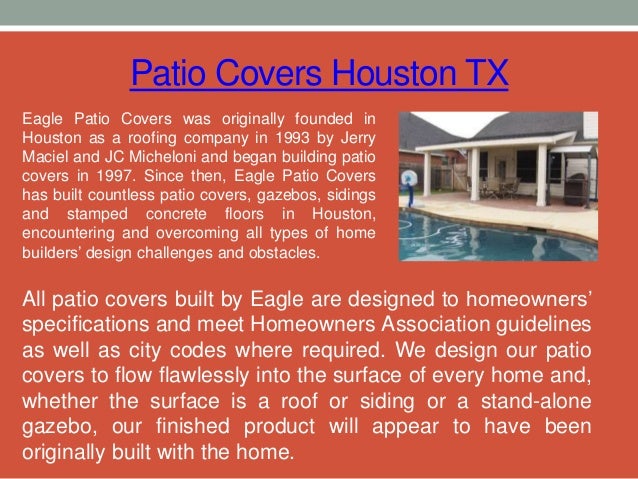 Patio Covers Houston TX

Eagle Patio Covers was originally founded in Houston as a roofing company in 1993 by Jerry Maciel and JC Micheloni and began building patio covers in 1997. Since then, Eagle Patio Covers has built countless patio covers, gazebos, sidings and stamped concrete floors in Houston, encountering and overcoming all types of home builders' design challenges and obstacles.

All patio covers built by Eagle are designed to homeowners' specifications and meet Homeowners Association guidelines as well as city codes where required. We design our patio covers to flow flawlessly into the surface of every home and, whether the surface is a roof or siding or a stand-alone gazebo, our finished product will appear to have been originally built with the home.